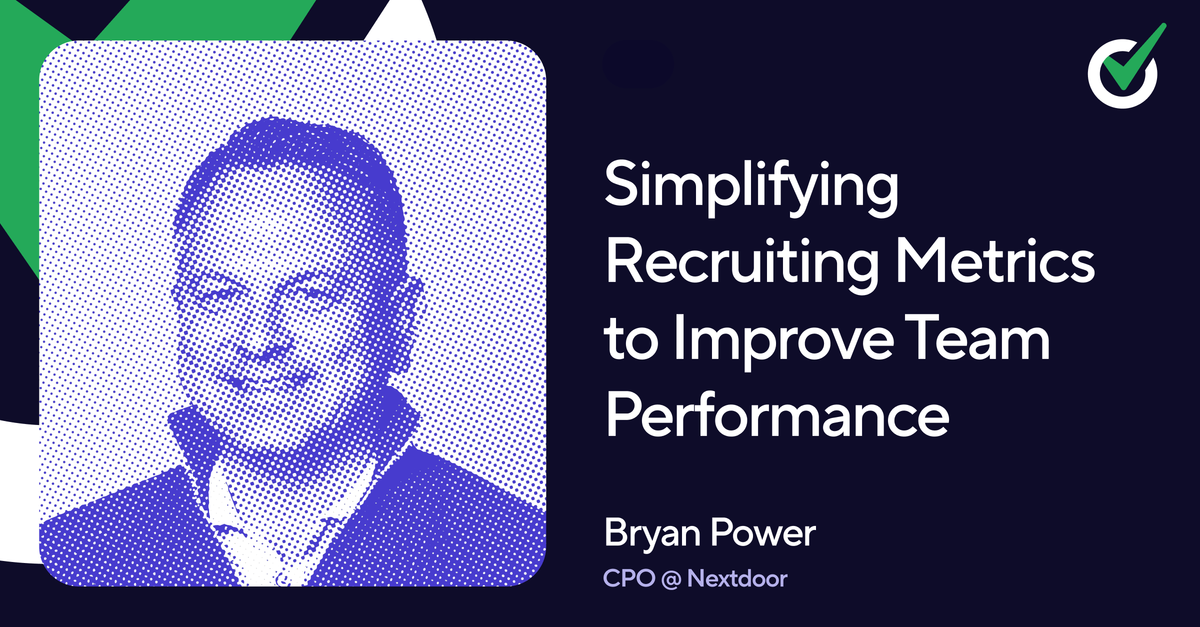 Simplifying Recruiting Metrics to Improve Team Performance

Bryan Power

CPO @ Nextdoor